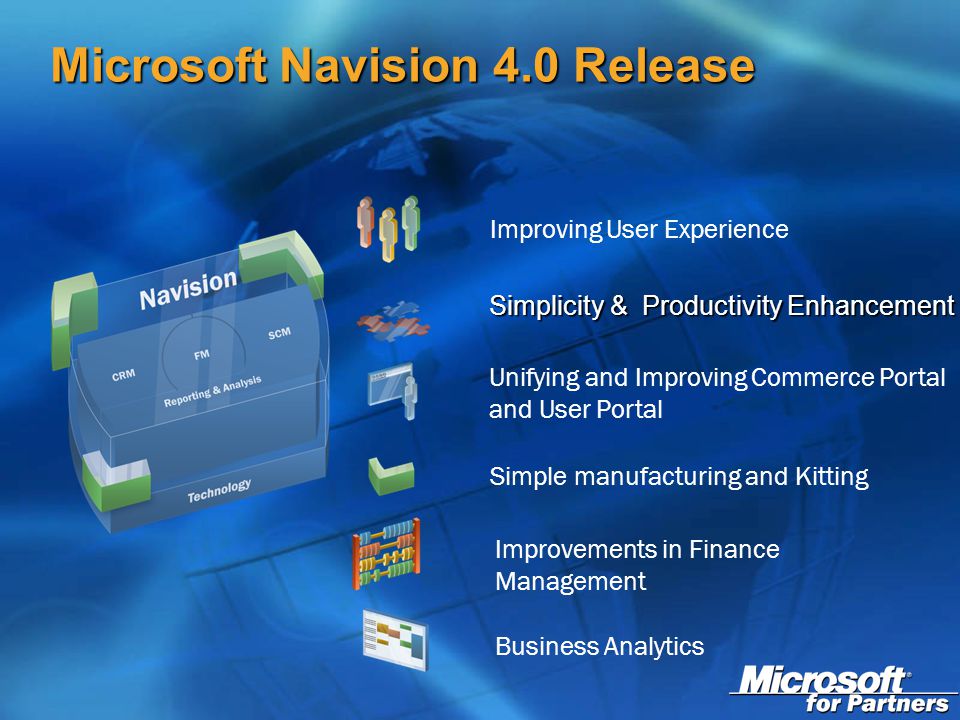 Microsoft Navision 4.0 Release

Navision

CRM

FM

SCM

Reporting & Analysis

Technology

Improving User Experience

Simplicity & Productivity Enhancement

Unifying and Improving Commerce Portal and User Portal

Simple manufacturing and Kitting

Improvements in Finance Management

Business Analytics

Microsoft® for Partners